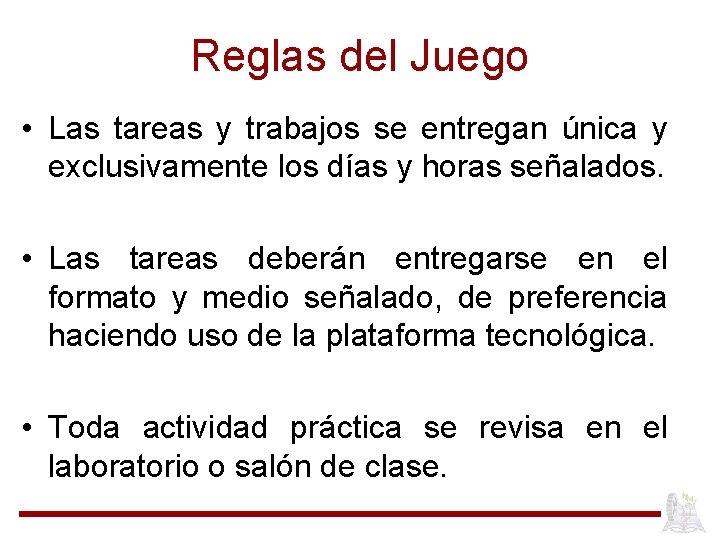 Reglas del Juego

• Las tareas y trabajos se entregan única y exclusivamente los días y horas señalados.

• Las tareas deberán entregarse en el formato y medio señalado, de preferencia haciendo uso de la plataforma tecnológica.

• Toda actividad práctica se revisa en el laboratorio o salón de clase.